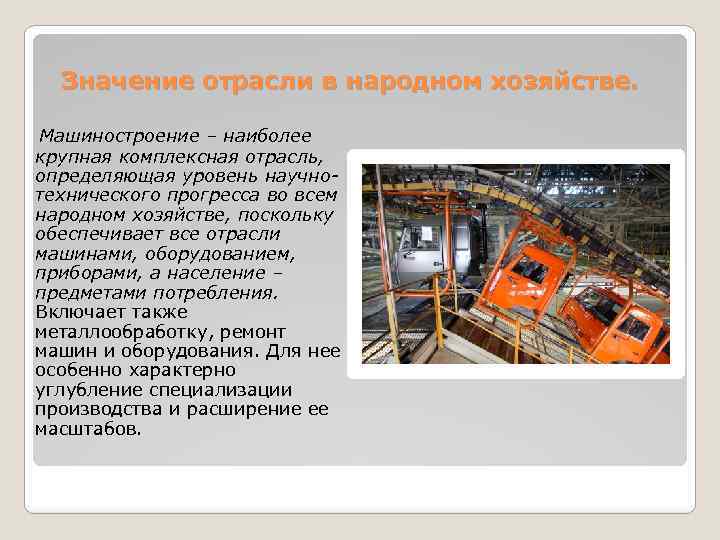 Значение отрасли в народном хозяйстве.

Машиностроение – наиболее крупная комплексная отрасль, определяющая уровень научно-технического прогресса во всем народном хозяйстве, поскольку обеспечивает все отрасли машинами, оборудованием, приборами, а население – предметами потребления. Включает также металлообработку, ремонт машин и оборудования. Для нее особенно характерно углубление специализации производства и расширение ее масштабов.